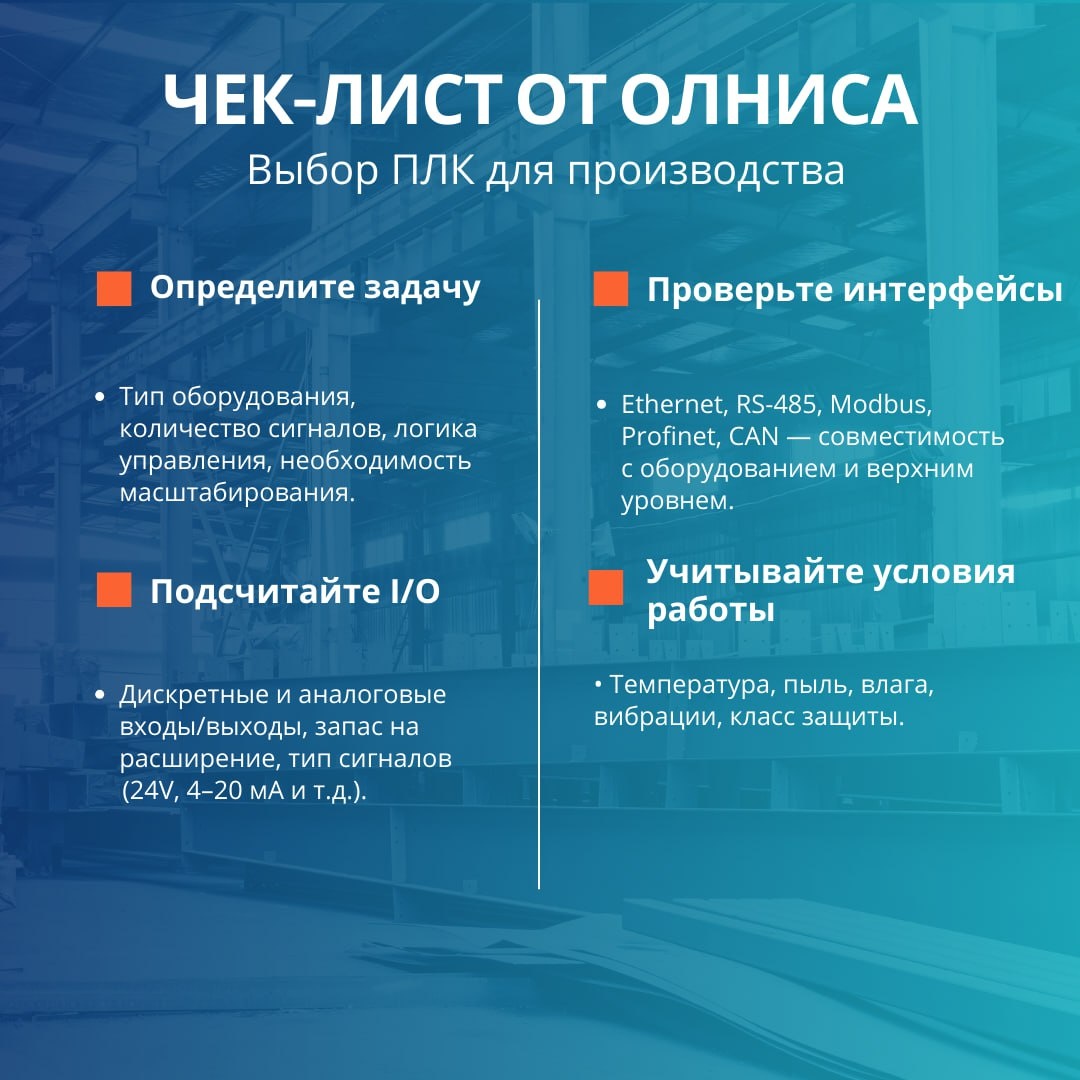 ЧЕК-ЛИСТ ОТ ОЛНИСА
Выбор ПЛК для производства

Определите задачу

• Тип оборудования, количество сигналов, логика управления, необходимость масштабирования.

Подсчитайте I/O

• Дискретные и аналоговые входы/выходы, запас на расширение, тип сигналов (24V, 4–20 мА и т.д.).

Проверьте интерфейсы

• Ethernet, RS-485, Modbus, Profinet, CAN — совместимость с оборудованием и верхним уровнем.

Учитывайте условия работы

• Температура, пыль, влага, вибрации, класс защиты.